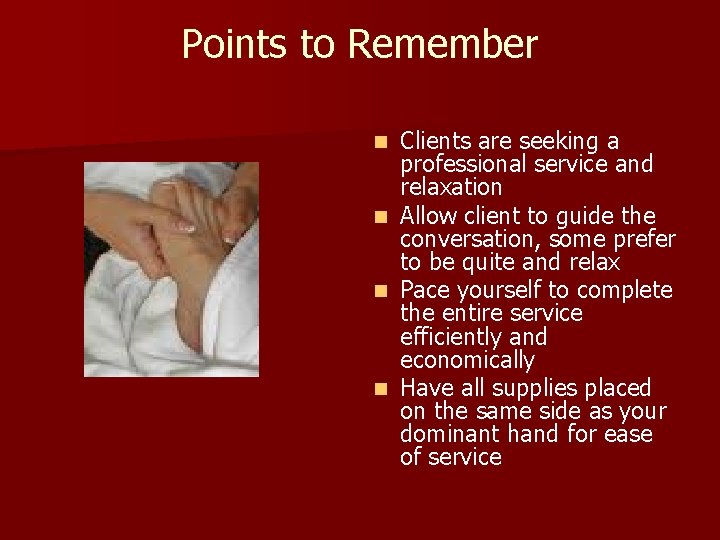 Points to Remember

- Clients are seeking a professional service and relaxation
- Allow client to guide the conversation, some prefer to be quite and relax
- Pace yourself to complete the entire service efficiently and economically
- Have all supplies placed on the same side as your dominant hand for ease of service